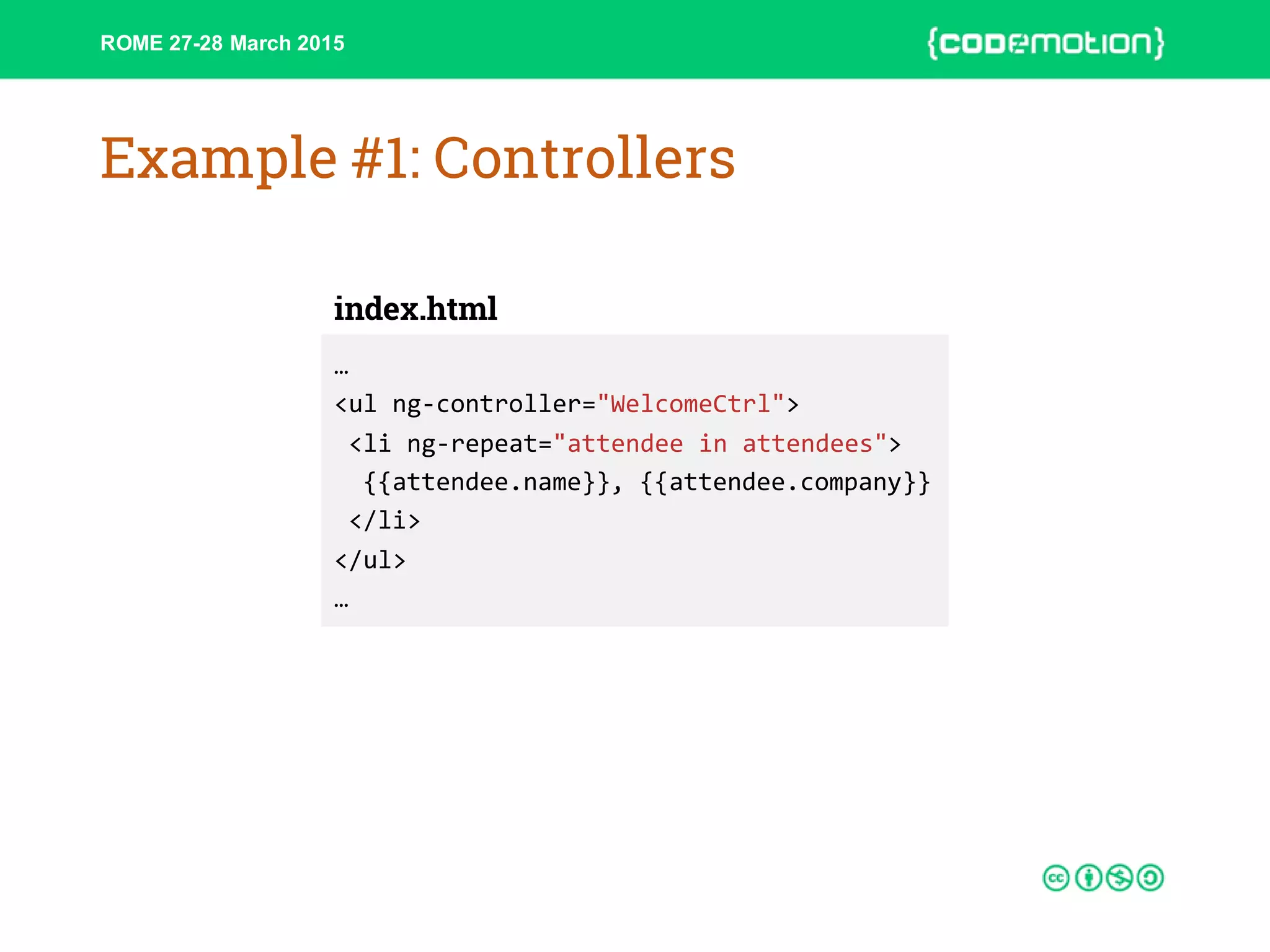 ROME 27-28 March 2015

{codemotion}

Example #1: Controllers

index.html

…
<ul ng-controller="WelcomeCtrl">
 <li ng-repeat="attendee in attendees">
  {{attendee.name}}, {{attendee.company}}
 </li>
</ul>
…

cc